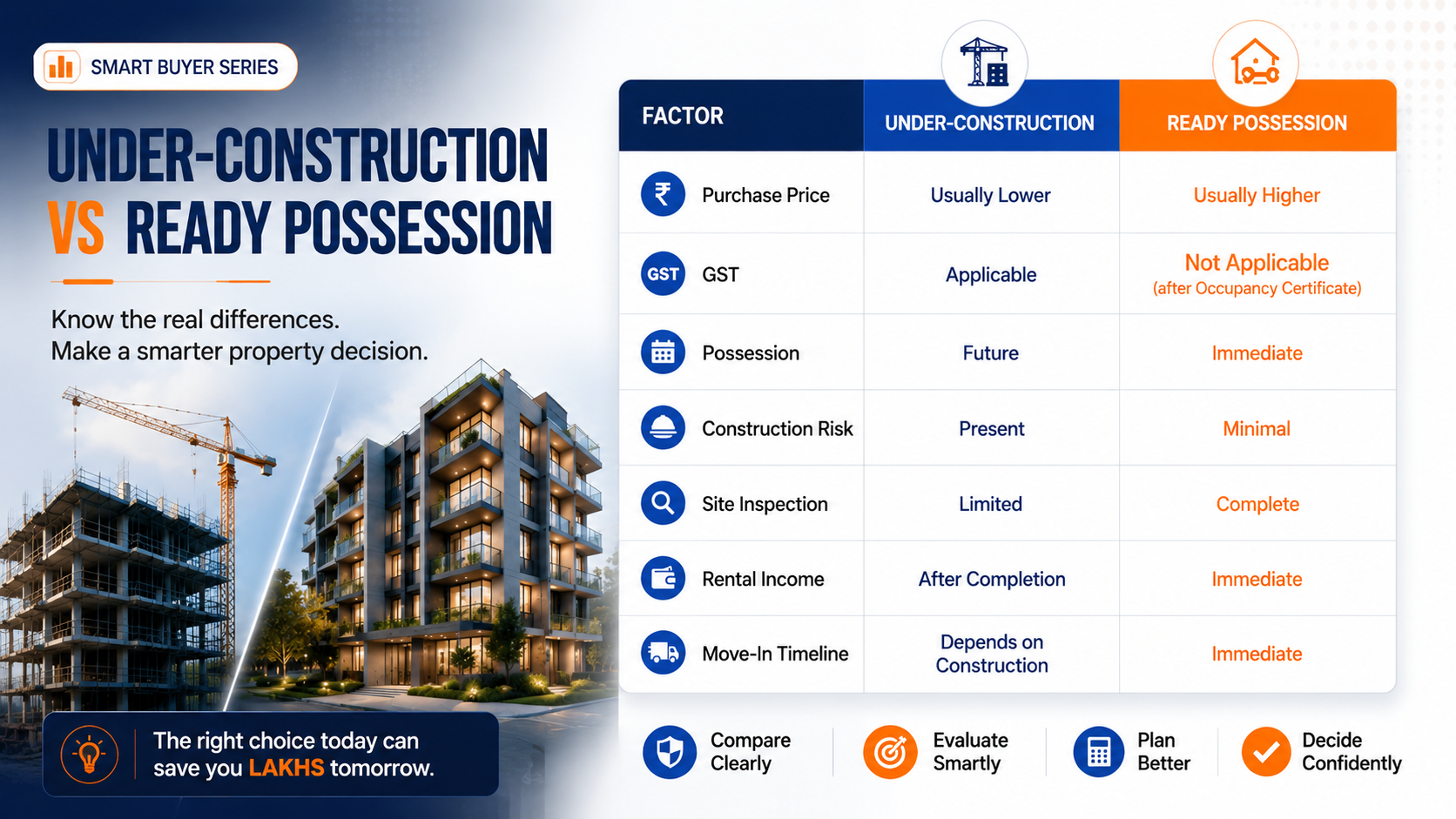 SMART BUYER SERIES

UNDER-CONSTRUCTION VS READY POSSESSION

Know the real differences.
Make a smarter property decision.

The right choice today can save you LAKHS tomorrow.

| FACTOR | UNDER-CONSTRUCTION | READY POSSESSION |
|---|---|---|
| ₹ Purchase Price | Usually Lower | Usually Higher |
| GST GST | Applicable | Not Applicable (after Occupancy Certificate) |
| Possession | Future | Immediate |
| Construction Risk | Present | Minimal |
| Site Inspection | Limited | Complete |
| Rental Income | After Completion | Immediate |
| Move-In Timeline | Depends on Construction | Immediate |

Compare Clearly

Evaluate Smartly

Plan Better

Decide Confidently